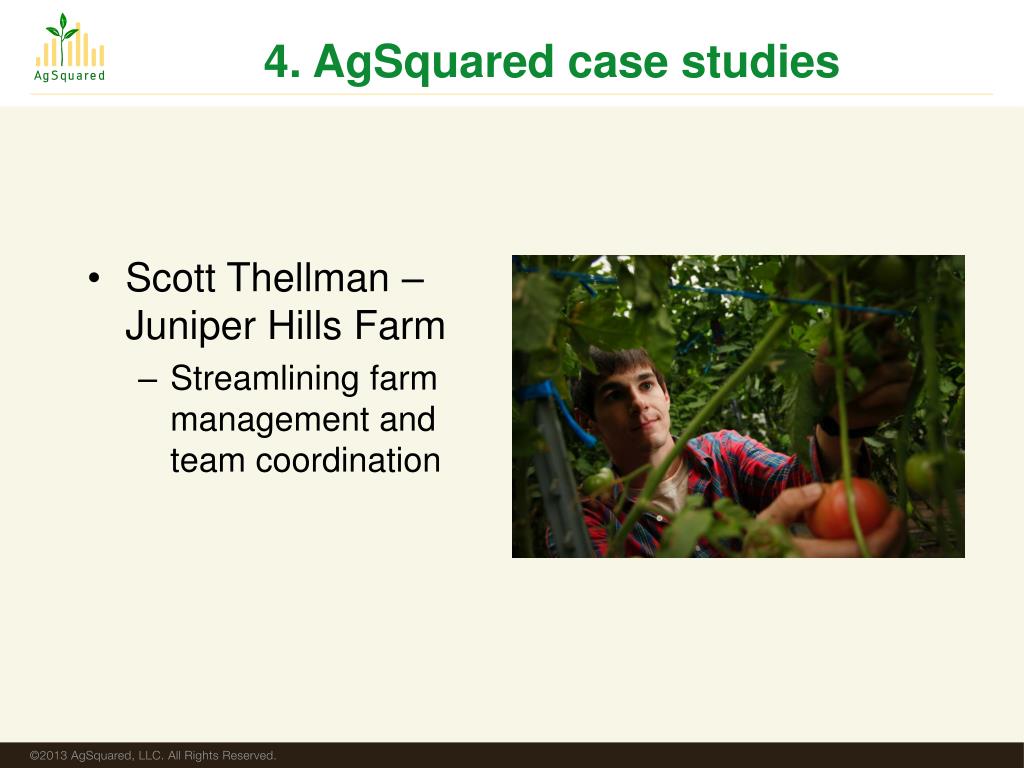 AgSquared

4. AgSquared case studies

• Scott Thellman – Juniper Hills Farm
– Streamlining farm management and team coordination

©2013 AgSquared, LLC. All Rights Reserved.